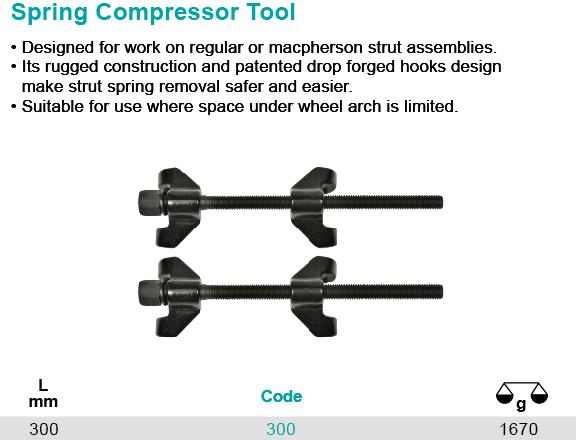 Spring Compressor Tool

• Designed for work on regular or macpherson strut assemblies.
• Its rugged construction and patented drop forged hooks design make strut spring removal safer and easier.
• Suitable for use where space under wheel arch is limited.

| L mm | Code | g |
|---|---|---|
| 300 | 300 | 1670 |